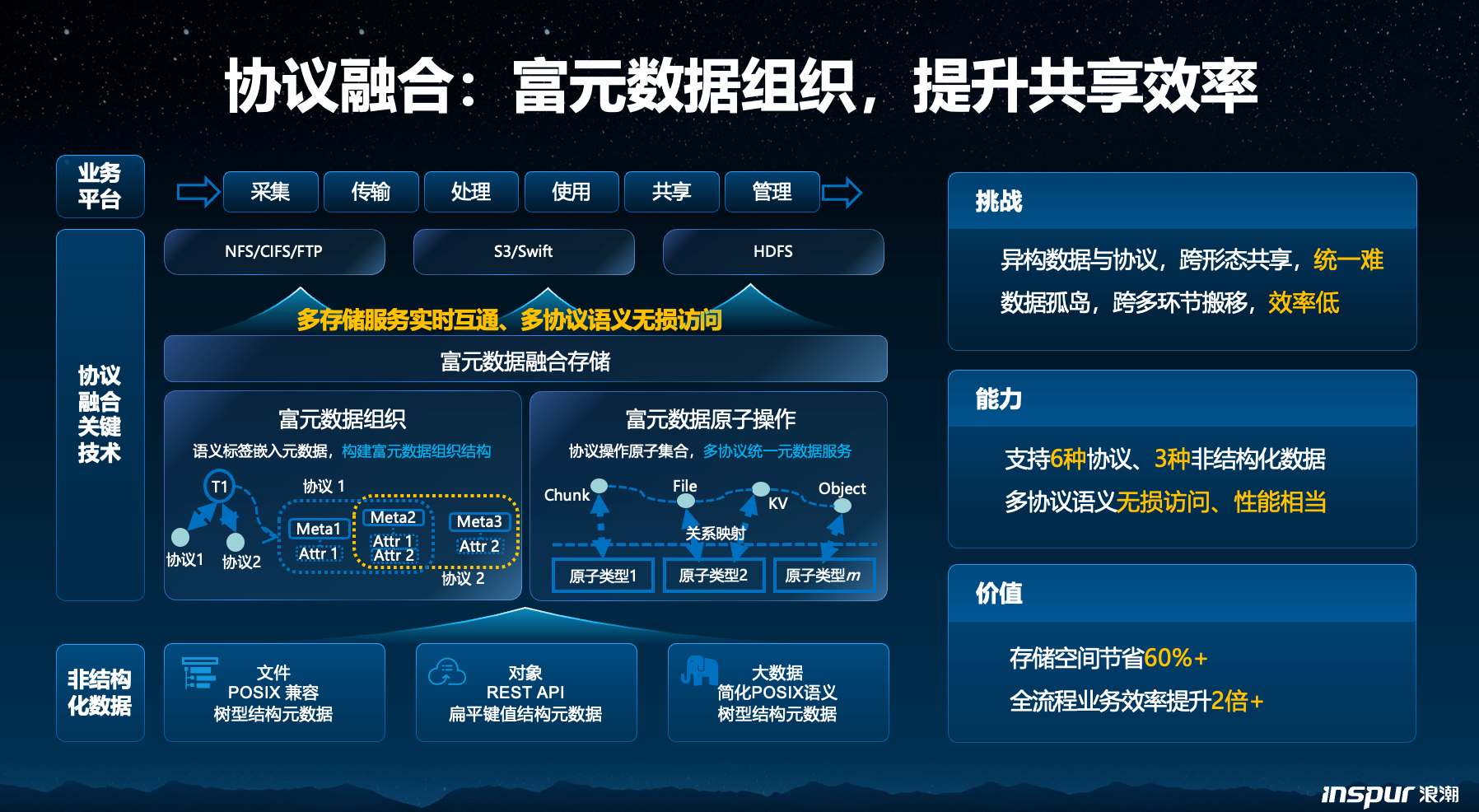 协议融合：富元数据组织，提升共享效率

业务平台

采集 传输 处理 使用 共享 管理

协议融合关键技术

NFS/CIFS/FTP

S3/Swift

HDFS

多存储服务实时互通、多协议语义无损访问

富元数据融合存储

富元数据组织

语义标签嵌入元数据，构建富元数据组织结构

T1

协议1

协议2

协议 1

Meta1

Attr 1

Meta2

Attr 1

Attr 2

Meta3

Attr 2

协议 2

富元数据原子操作

协议操作原子集合，多协议统一元数据服务

Chunk

File

KV

Object

关系映射

原子类型1

原子类型2

原子类型$m$

非结构化数据

文件
POSIX 兼容
树型结构元数据

对象
REST API
扁平键值结构元数据

大数据
简化POSIX语义
树型结构元数据

挑战

异构数据与协议，跨形态共享，统一难

数据孤岛，跨多环节搬移，效率低

能力

支持6种协议、3种非结构化数据

多协议语义无损访问、性能相当

价值

存储空间节省60%+

全流程业务效率提升2倍+

inspur 浪潮